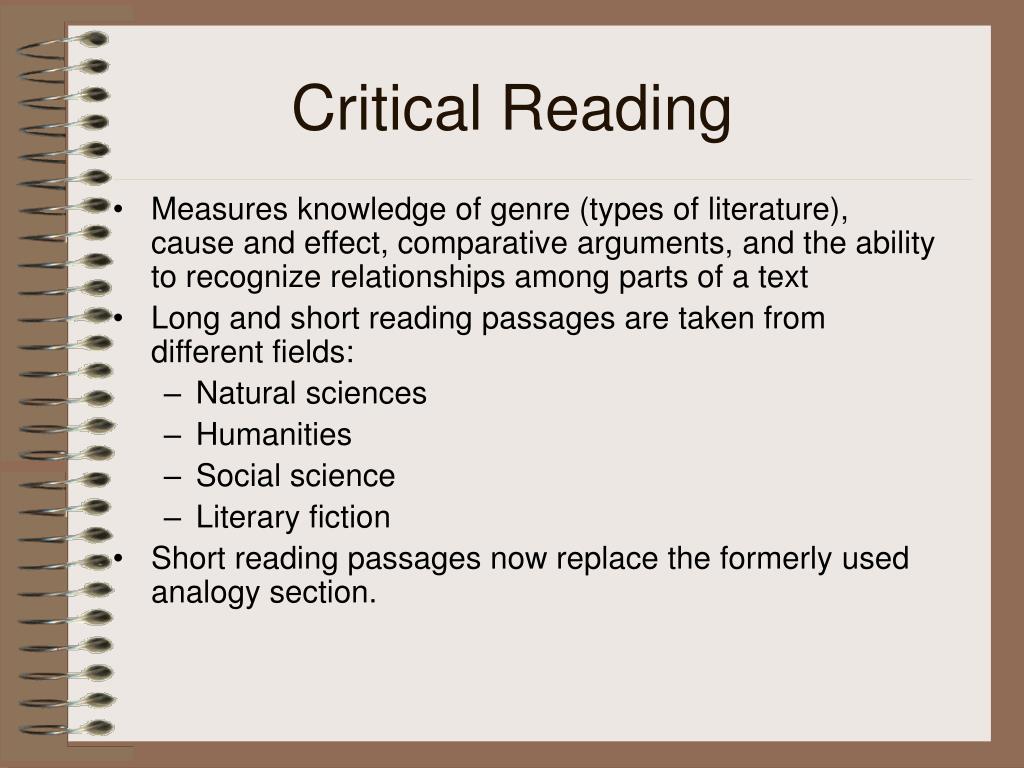 Critical Reading

• Measures knowledge of genre (types of literature), cause and effect, comparative arguments, and the ability to recognize relationships among parts of a text
• Long and short reading passages are taken from different fields:
– Natural sciences
– Humanities
– Social science
– Literary fiction
• Short reading passages now replace the formerly used analogy section.